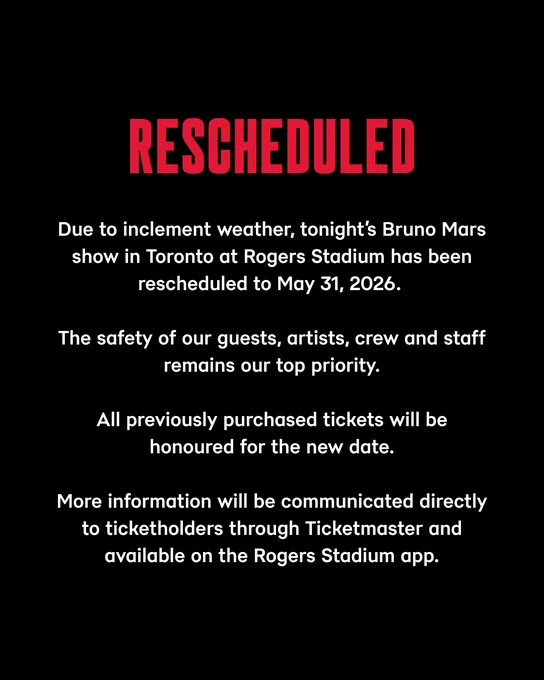 RESCHEDULED

Due to inclement weather, tonight's Bruno Mars show in Toronto at Rogers Stadium has been rescheduled to May 31, 2026.

The safety of our guests, artists, crew and staff remains our top priority.

All previously purchased tickets will be honoured for the new date.

More information will be communicated directly to ticketholders through Ticketmaster and available on the Rogers Stadium app.